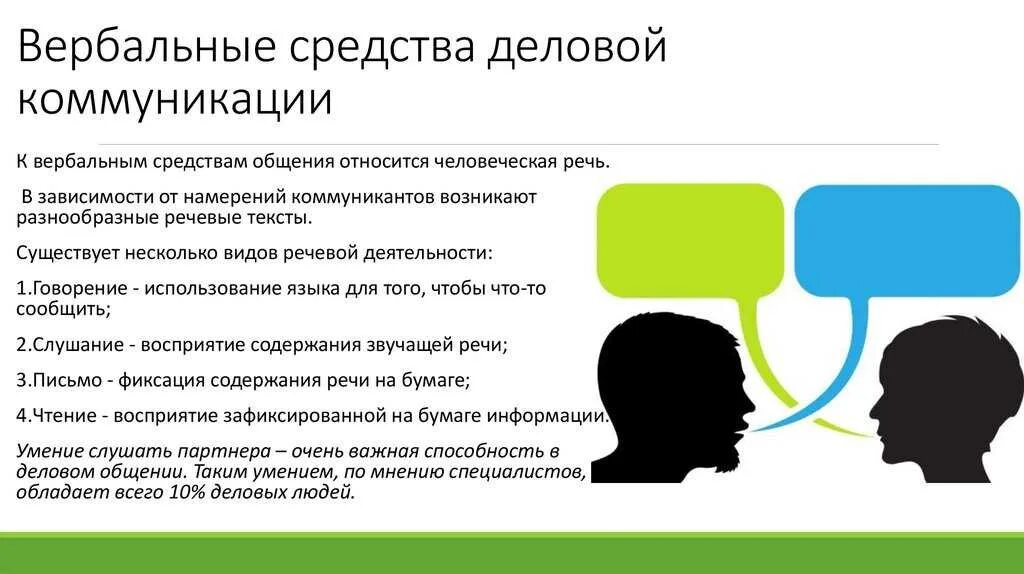 Вербальные средства деловой коммуникации

К вербальным средствам общения относится человеческая речь.

В зависимости от намерений коммуникантов возникают разнообразные речевые тексты.

Существует несколько видов речевой деятельности:

1.Говорение - использование языка для того, чтобы что-то сообщить;

2.Слушание - восприятие содержания звучащей речи;

3.Письмо - фиксация содержания речи на бумаге;

4.Чтение - восприятие зафиксированной на бумаге информации.

Умение слушать партнера – очень важная способность в деловом общении. Таким умением, по мнению специалистов, обладает всего 10% деловых людей.